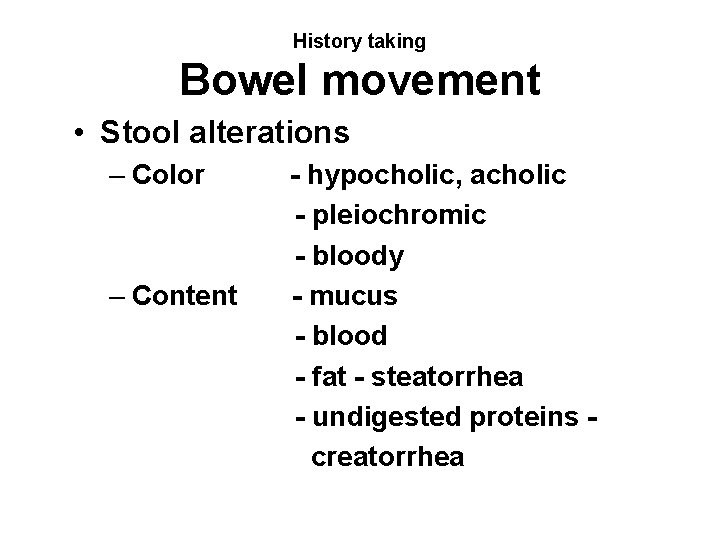 History taking
Bowel movement

• Stool alterations
– Color - hypocholic, acholic
- pleiochromic
- bloody
– Content - mucus
- blood
- fat - steatorrhea
- undigested proteins - creatorrhea